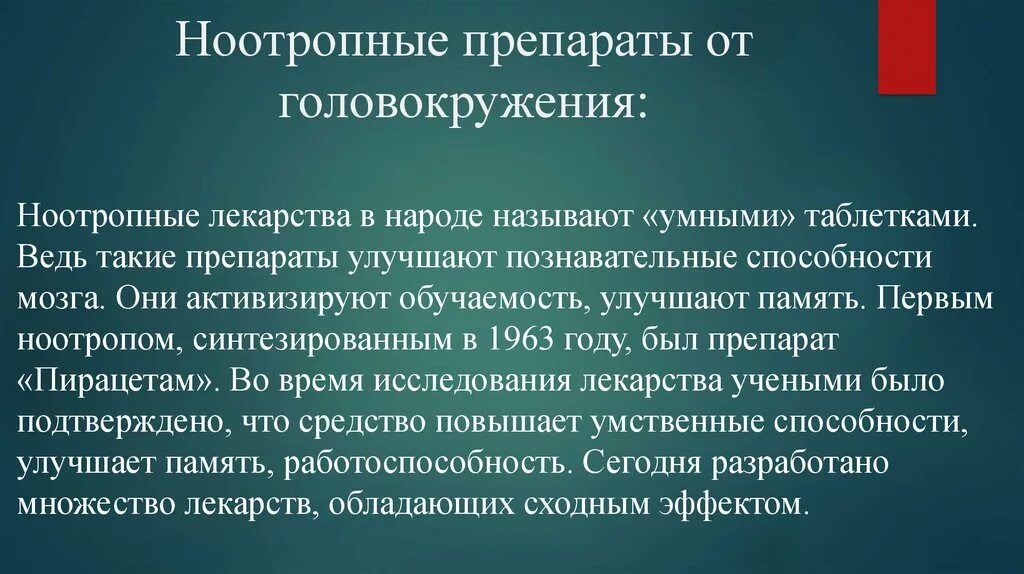 Ноотропные препараты от головокружения:

Ноотропные лекарства в народе называют «умными» таблетками. Ведь такие препараты улучшают познавательные способности мозга. Они активизируют обучаемость, улучшают память. Первым ноотропом, синтезированным в 1963 году, был препарат «Пирацетам». Во время исследования лекарства учеными было подтверждено, что средство повышает умственные способности, улучшает память, работоспособность. Сегодня разработано множество лекарств, обладающих сходным эффектом.